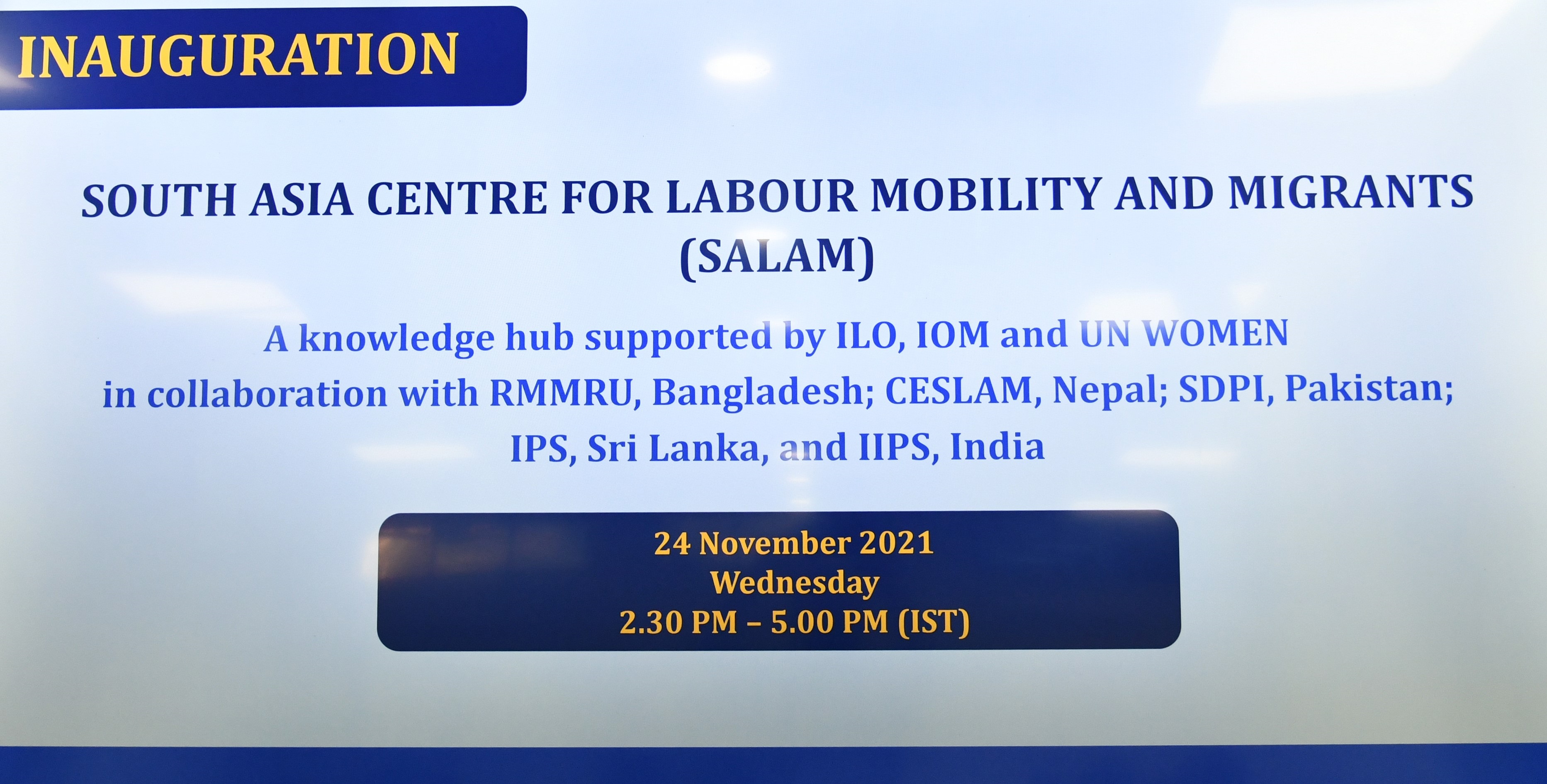 INAUGURATION

SOUTH ASIA CENTRE FOR LABOUR MOBILITY AND MIGRANTS (SALAM)

A knowledge hub supported by ILO, IOM and UN WOMEN in collaboration with RMMRU, Bangladesh; CESLAM, Nepal; SDPI, Pakistan; IPS, Sri Lanka, and IIPS, India

24 November 2021
Wednesday
2.30 PM – 5.00 PM (IST)